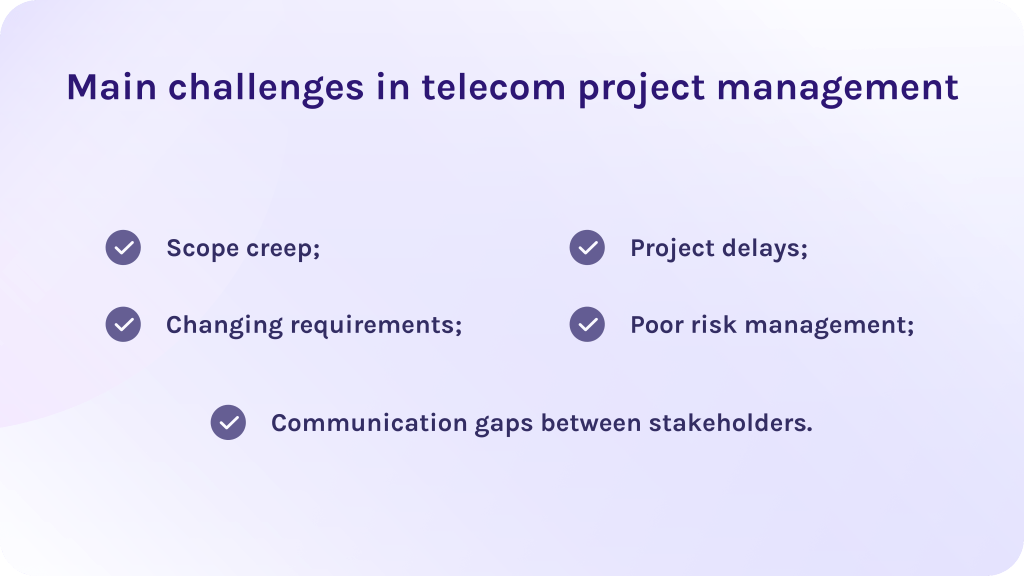 Main challenges in telecom project management

Scope creep;

Changing requirements;

Project delays;

Poor risk management;

Communication gaps between stakeholders.